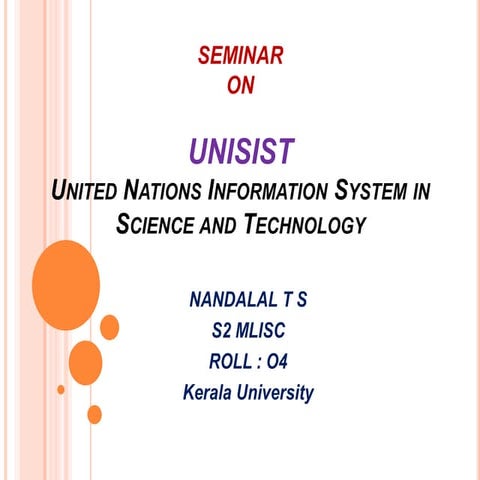 SEMINAR
ON

UNISIST
UNITED NATIONS INFORMATION SYSTEM IN SCIENCE AND TECHNOLOGY

NANDALAL T S
S2 MLISC
ROLL : O4
Kerala University